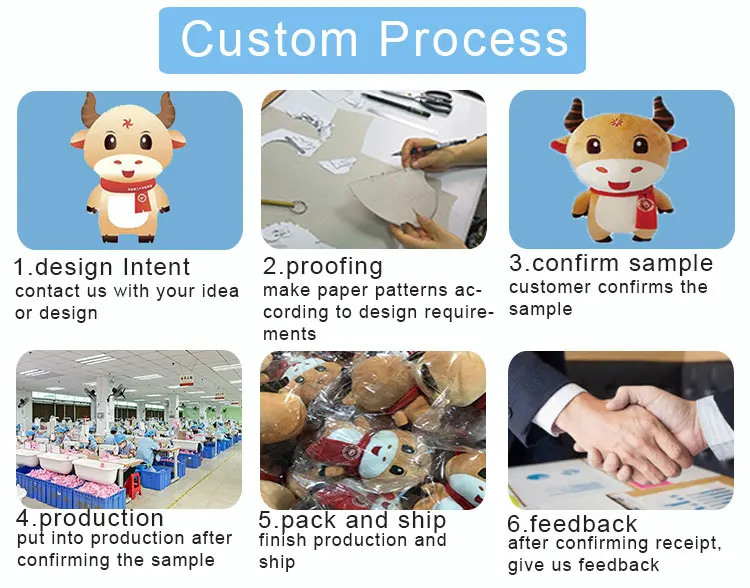 Custom Process

1.design Intent
contact us with your idea or design

2.proofing
make paper patterns according to design requirements

3.confirm sample
customer confirms the sample

4.production
put into production after confirming the sample

5.pack and ship
finish production and ship

6.feedback
after confirming receipt, give us feedback